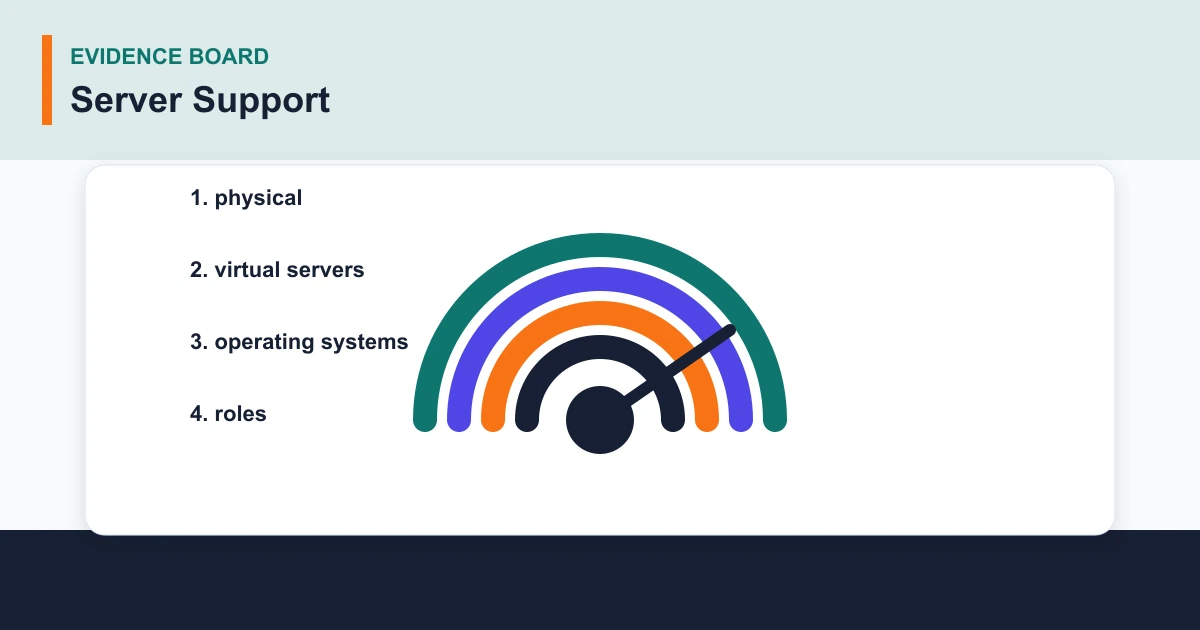 EVIDENCE BOARD
Server Support

1. physical

2. virtual servers

3. operating systems

4. roles